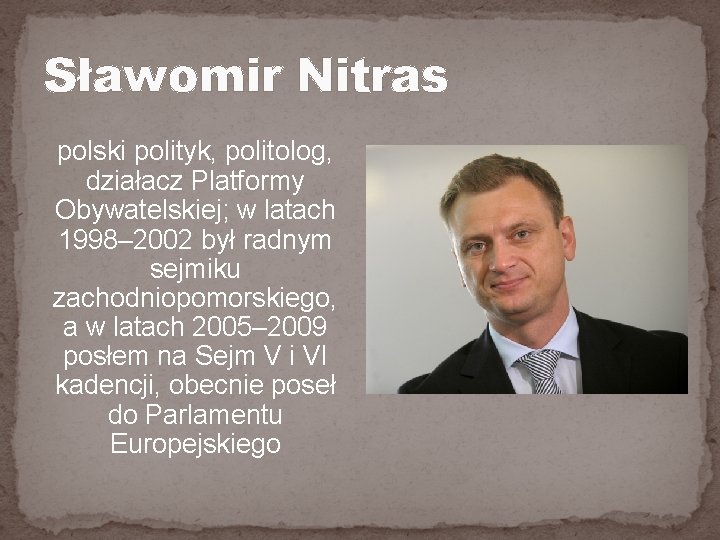 Sławomir Nitras

polski polityk, politolog, działacz Platformy Obywatelskiej; w latach 1998–2002 był radnym sejmiku zachodniopomorskiego, a w latach 2005–2009 posłem na Sejm V i VI kadencji, obecnie poseł do Parlamentu Europejskiego